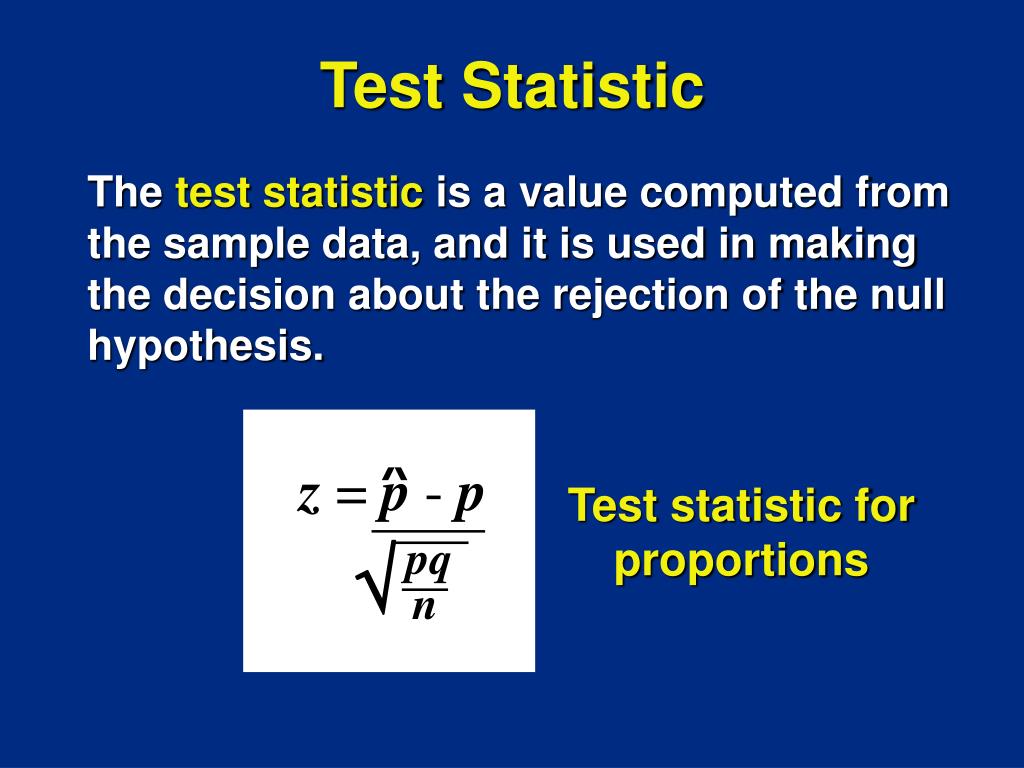 Test Statistic

The test statistic is a value computed from the sample data, and it is used in making the decision about the rejection of the null hypothesis.

$z = \frac{\hat{p} - p}{\sqrt{\frac{pq}{n}}}$

Test statistic for proportions